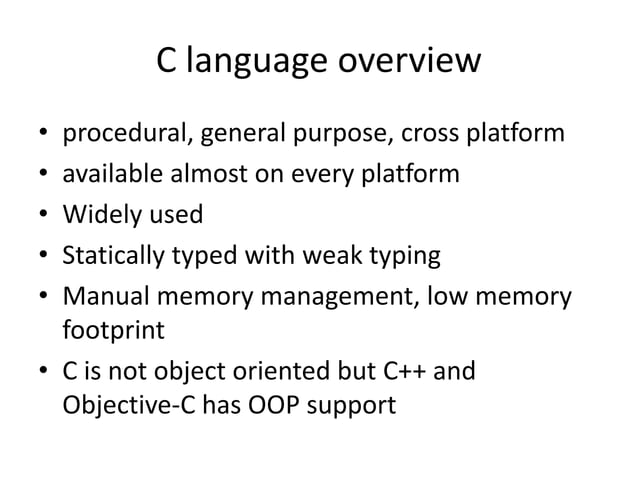 C language overview

• procedural, general purpose, cross platform
• available almost on every platform
• Widely used
• Statically typed with weak typing
• Manual memory management, low memory footprint
• C is not object oriented but C++ and Objective-C has OOP support